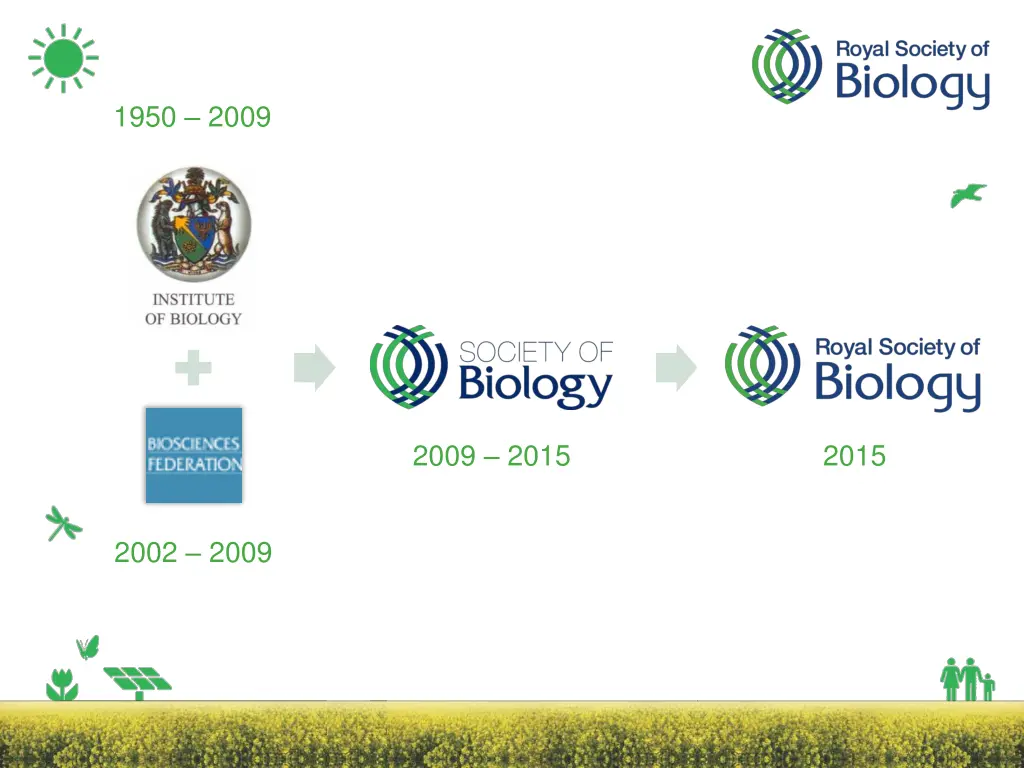 Royal Society of Biology

1950 – 2009

INSTITUTE OF BIOLOGY

BIOSCIENCES FEDERATION

2002 – 2009

SOCIETY OF Biology

2009 – 2015

Royal Society of Biology

2015